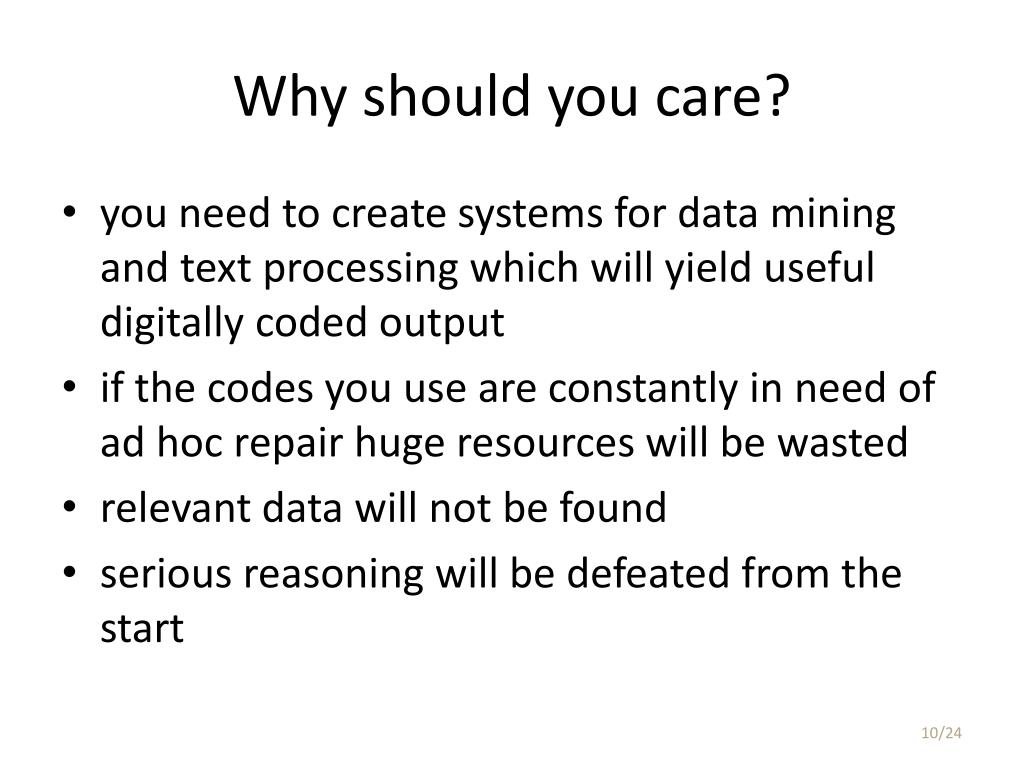 Why should you care?

• you need to create systems for data mining and text processing which will yield useful digitally coded output

• if the codes you use are constantly in need of ad hoc repair huge resources will be wasted

• relevant data will not be found

• serious reasoning will be defeated from the start

10/24